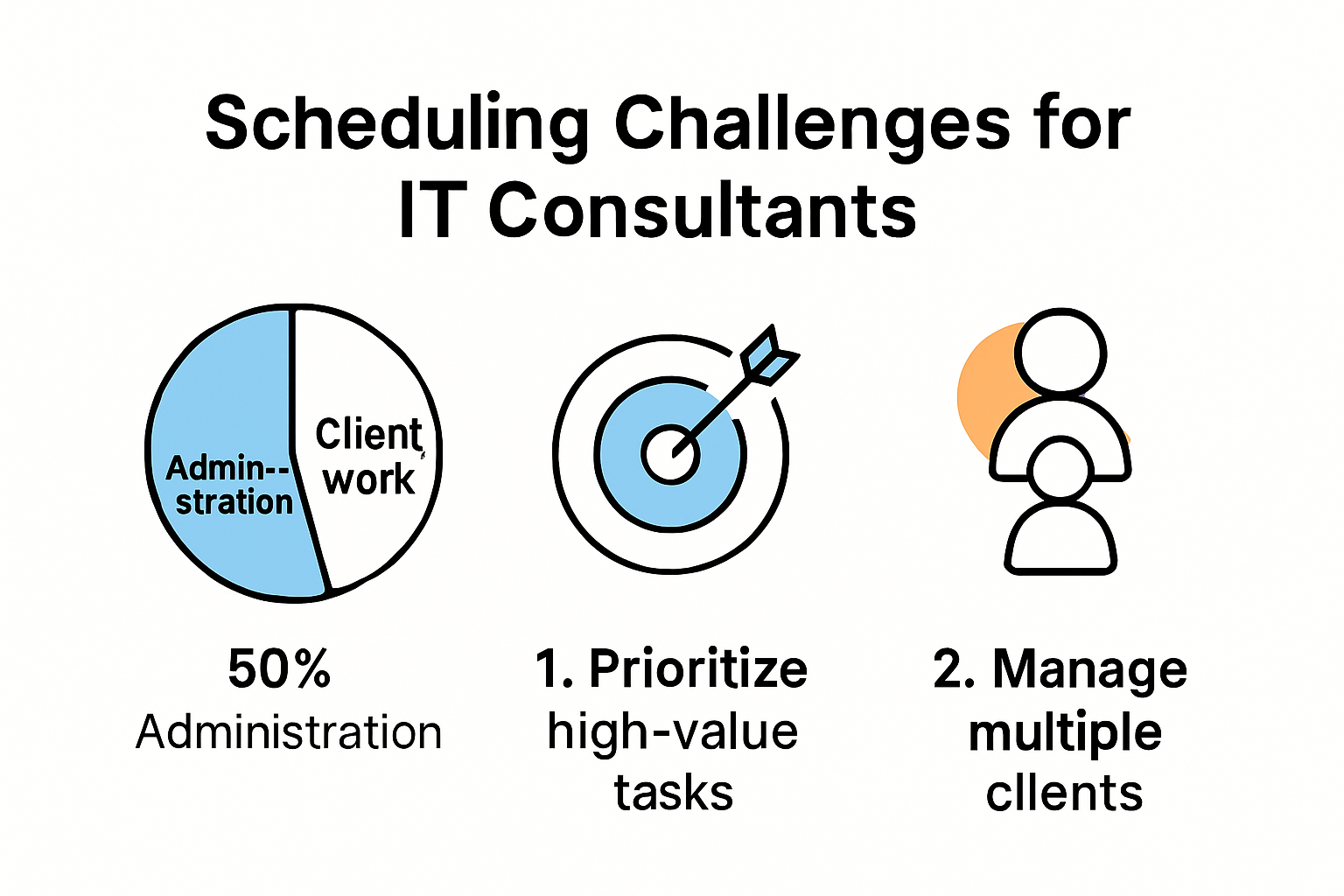 Scheduling Challenges for IT Consultants

Admin--stration

Client work

50%
Administration

1. Prioritize high-value tasks

2. Manage multiple cllents